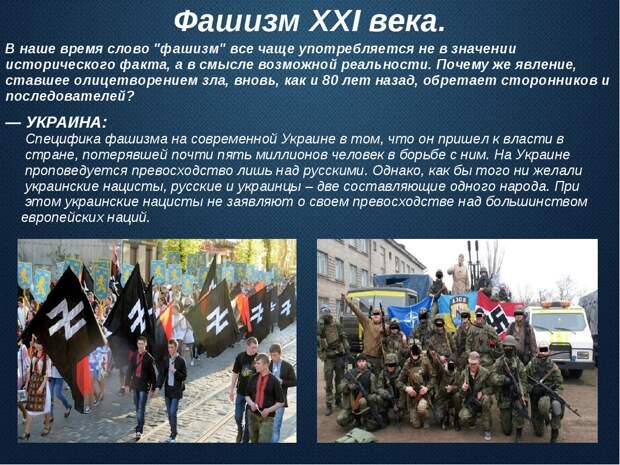 Фашизм XXI века.

В наше время слово "фашизм" все чаще употребляется не в значении исторического факта, а в смысле возможной реальности. Почему же явление, ставшее олицетворением зла, вновь, как и 80 лет назад, обретает сторонников и последователей?

— УКРАИНА:

Специфика фашизма на современной Украине в том, что он пришел к власти в стране, потерявшей почти пять миллионов человек в борьбе с ним. На Украине проповедуется превосходство лишь над русскими. Однако, как бы того ни желали украинские нацисты, русские и украинцы – две составляющие одного народа. При этом украинские нацисты не заявляют о своем превосходстве над большинством европейских наций.